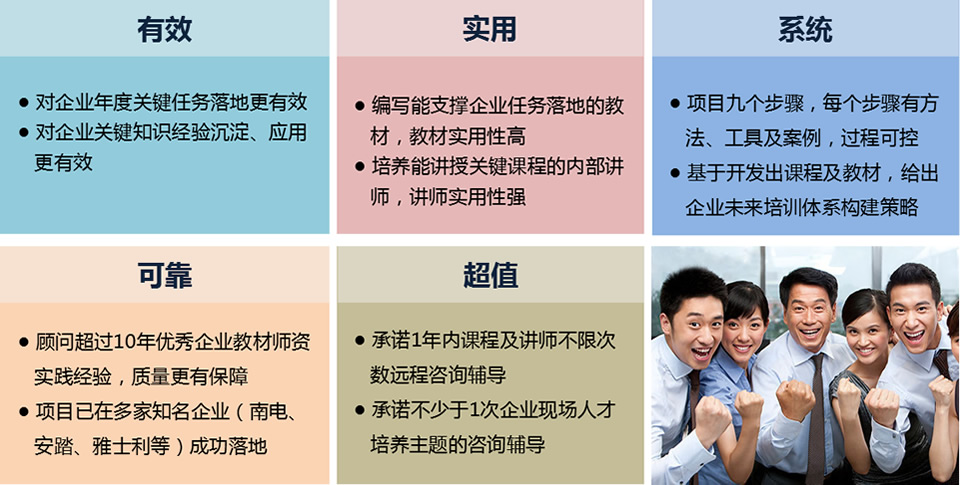 有效

● 对企业年度关键任务落地更有效
● 对企业关键知识经验沉淀、应用更有效

实用

● 编写能支撑企业任务落地的教材，教材实用性高
● 培养能讲授关键课程的内部讲师，讲师实用性强

系统

● 项目九个步骤，每个步骤有方法、工具及案例，过程可控
● 基于开发出课程及教材，给出企业未来培训体系构建策略

可靠

● 顾问超过10年优秀企业教材师资实践经验，质量更有保障
● 项目已在多家知名企业（南电、安踏、雅士利等）成功落地

超值

● 承诺1年内课程及讲师不限次数远程咨询辅导
● 承诺不少于1次企业现场人才培养主题的咨询辅导